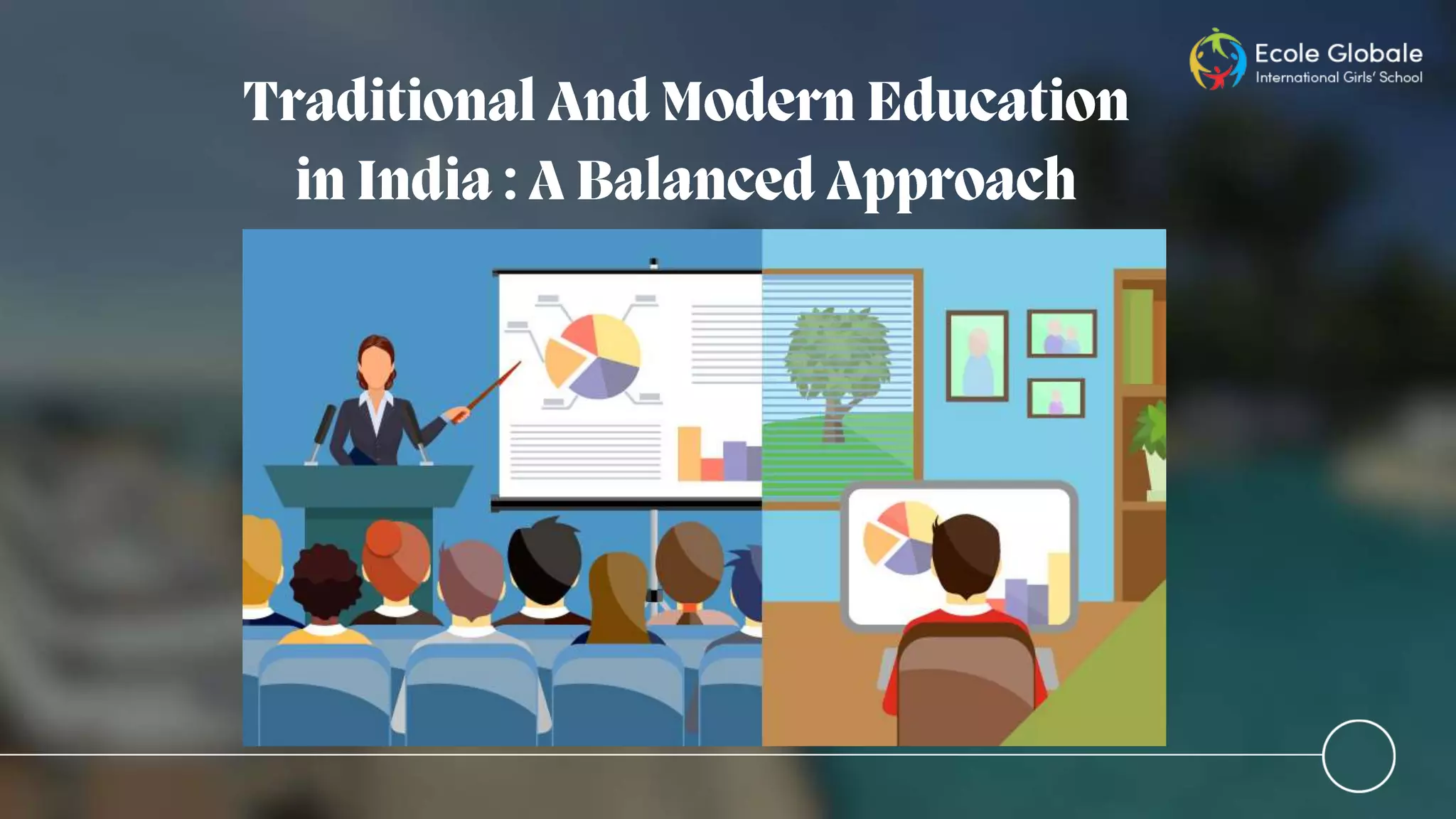 Ecole Globale
International Girls' School

Traditional And Modern Education in India : A Balanced Approach